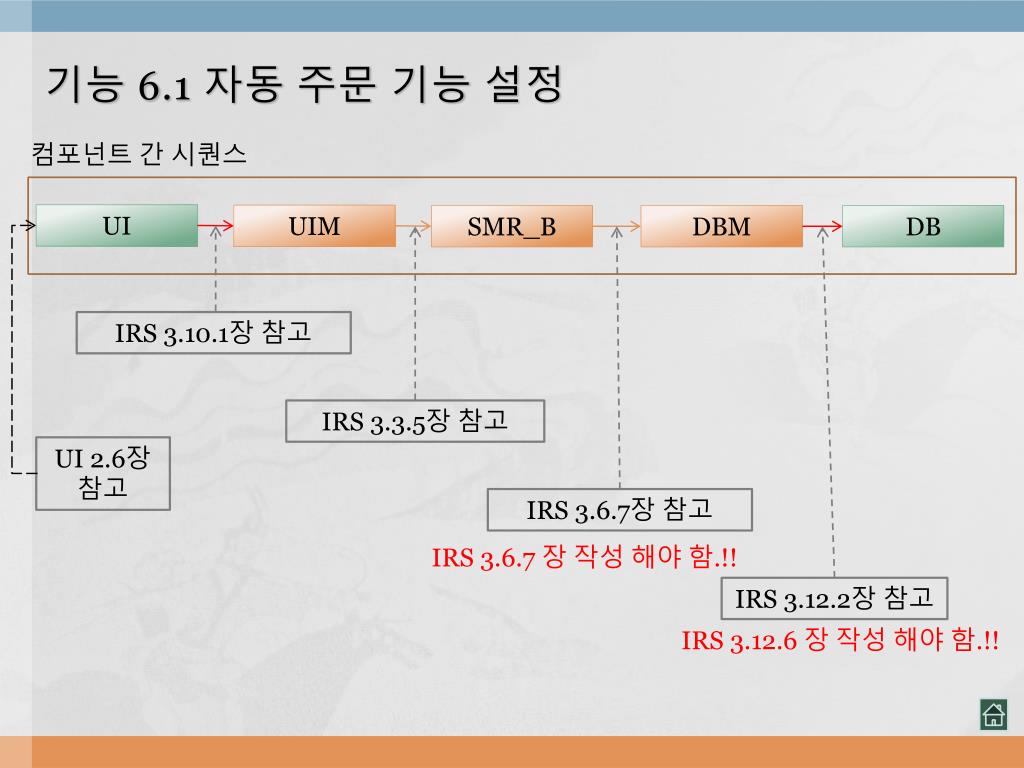 기능 6.1 자동 주문 기능 설정

컴포넌트 간 시퀀스

UI

UIM

SMR_B

DBM

DB

IRS 3.10.1장 참고

IRS 3.3.5장 참고

UI 2.6장 참고

IRS 3.6.7장 참고

IRS 3.6.7 장 작성 해야 함.!!

IRS 3.12.2장 참고

IRS 3.12.6 장 작성 해야 함.!!